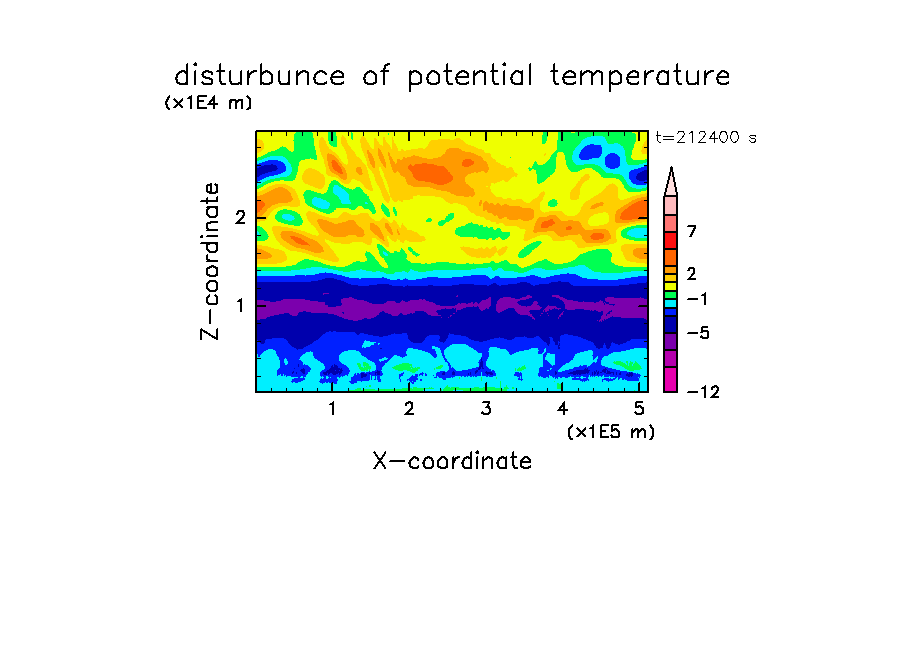 disturbunce of potential temperature
(x1E4 m)
t=212400 s
Z-coordinate
2
1
7
2
−1
−5
−12
1
2
3
4
5
(x1E5 m)
X-coordinate